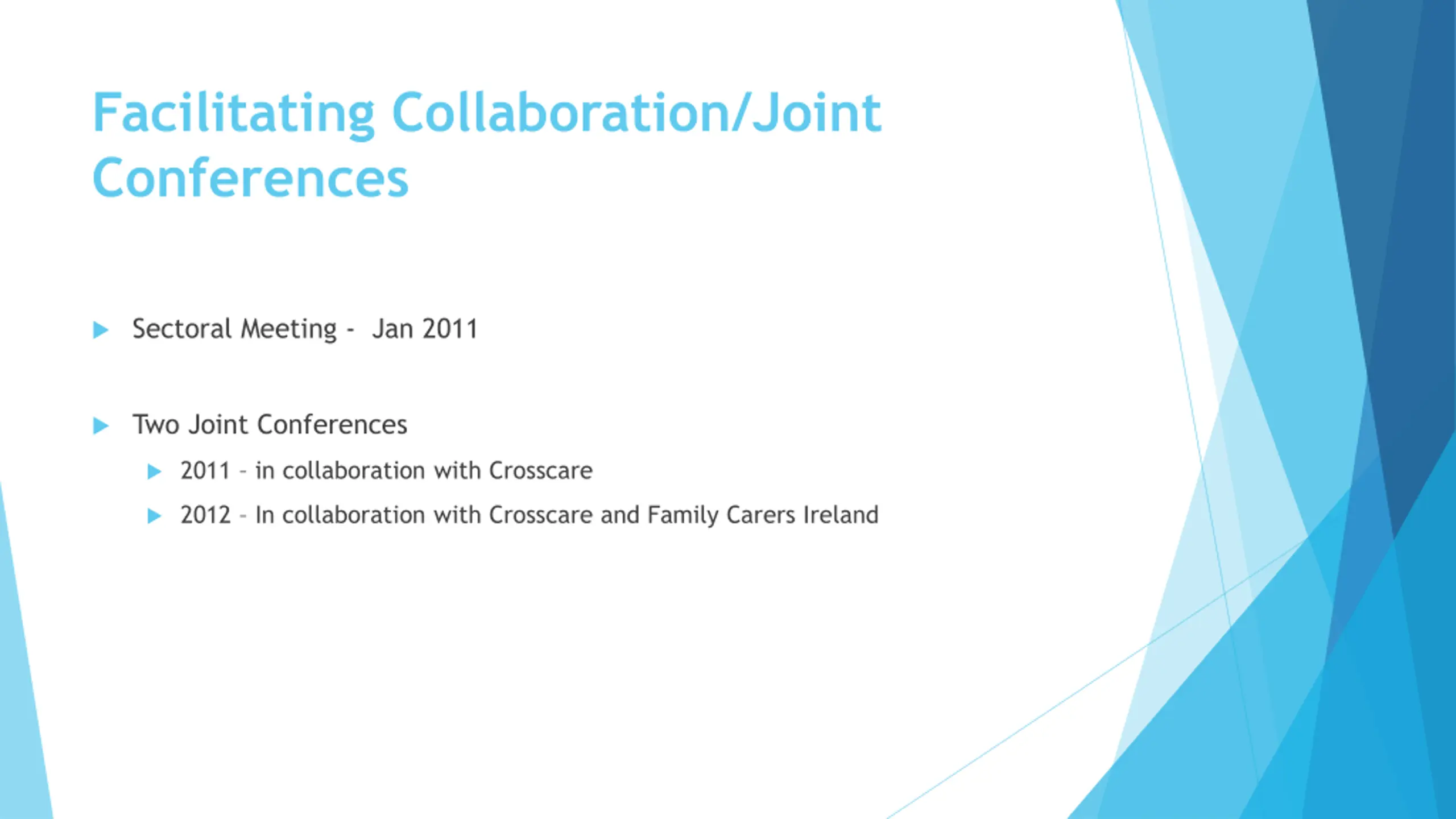 Facilitating Collaboration/Joint Conferences

Sectoral Meeting - Jan 2011

Two Joint Conferences

2011 – in collaboration with Crosscare

2012 – In collaboration with Crosscare and Family Carers Ireland